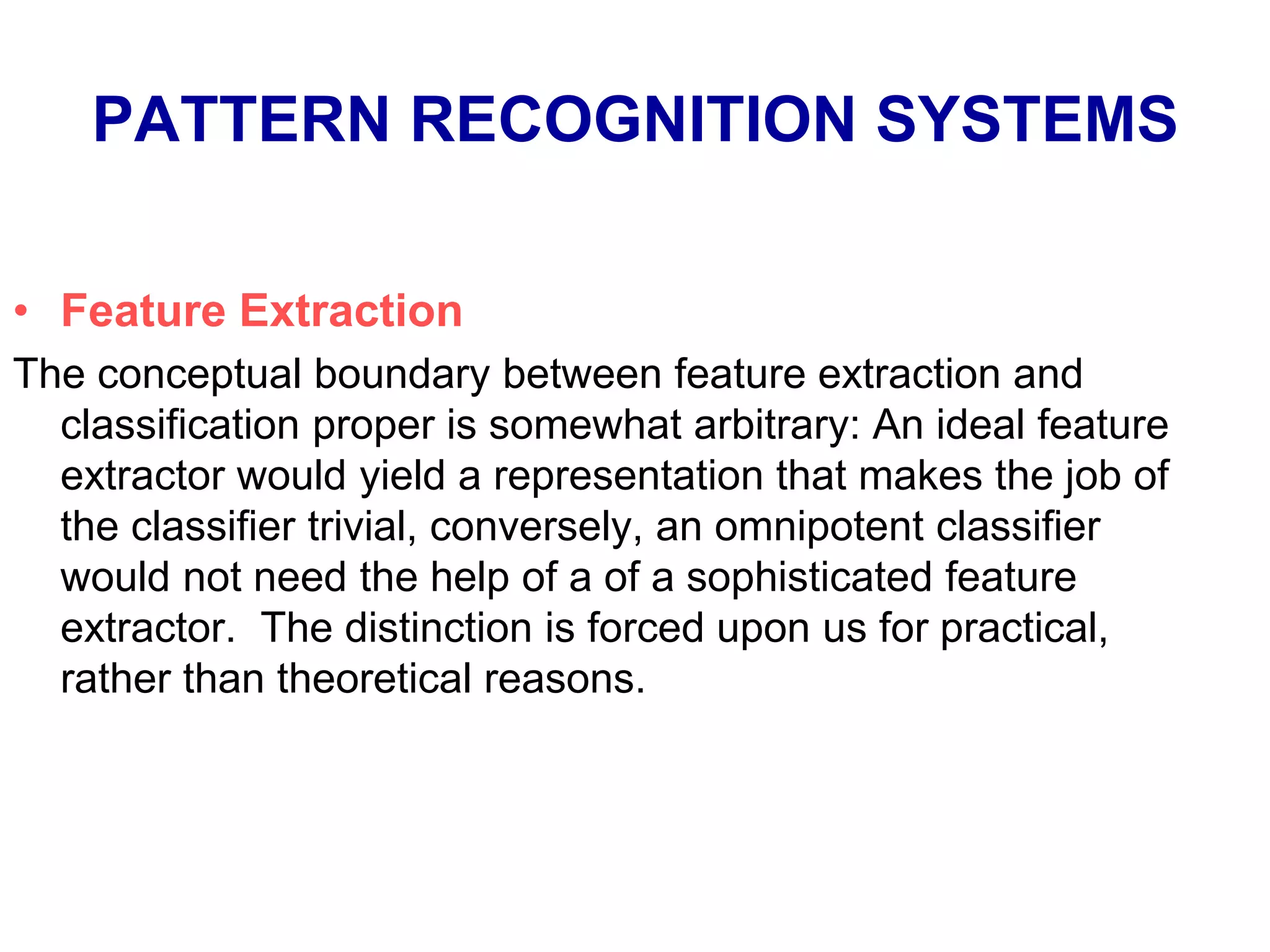 PATTERN RECOGNITION SYSTEMS

• Feature Extraction

The conceptual boundary between feature extraction and classification proper is somewhat arbitrary: An ideal feature extractor would yield a representation that makes the job of the classifier trivial, conversely, an omnipotent classifier would not need the help of a of a sophisticated feature extractor.  The distinction is forced upon us for practical, rather than theoretical reasons.